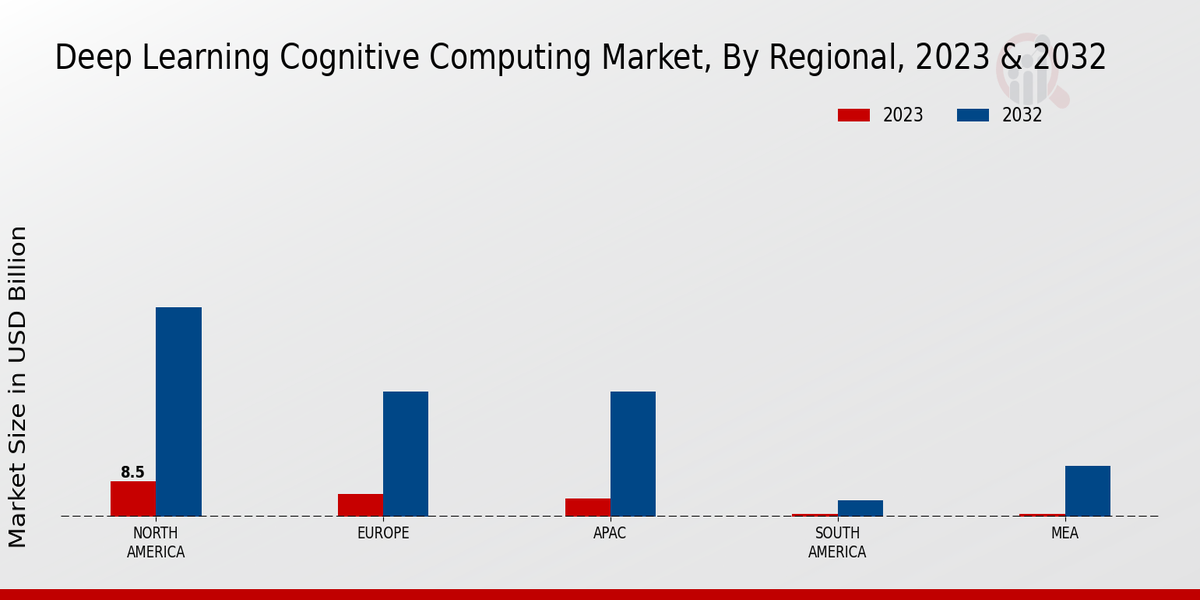 Deep Learning Cognitive Computing Market, By Regional, 2023 & 2032

2023
2032

Market Size in USD Billion

8.5

NORTH AMERICA
EUROPE
APAC
SOUTH AMERICA
MEA